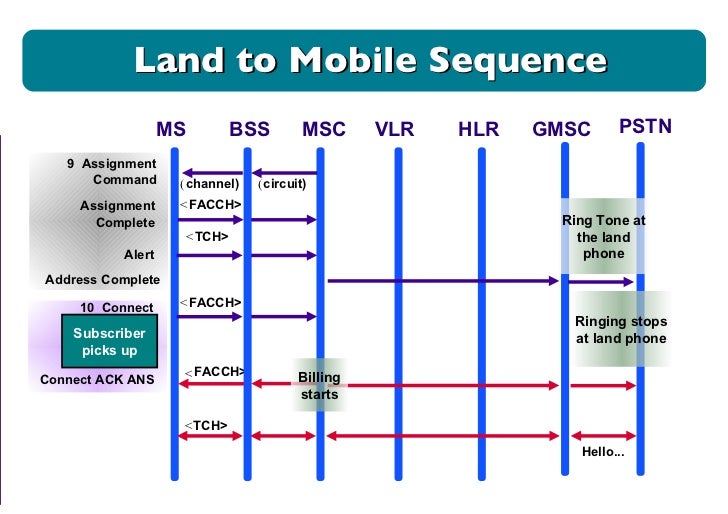 Land to Mobile Sequence

MS BSS MSC VLR HLR GMSC PSTN

9 Assignment Command

(channel) (circuit)

Assignment Complete

<FACCH>

<TCH>

Alert

Address Complete

Ring Tone at the land phone

10 Connect

<FACCH>

Subscriber picks up

Ringing stops at land phone

Connect ACK ANS

<FACCH>

Billing starts

<TCH>

Hello...